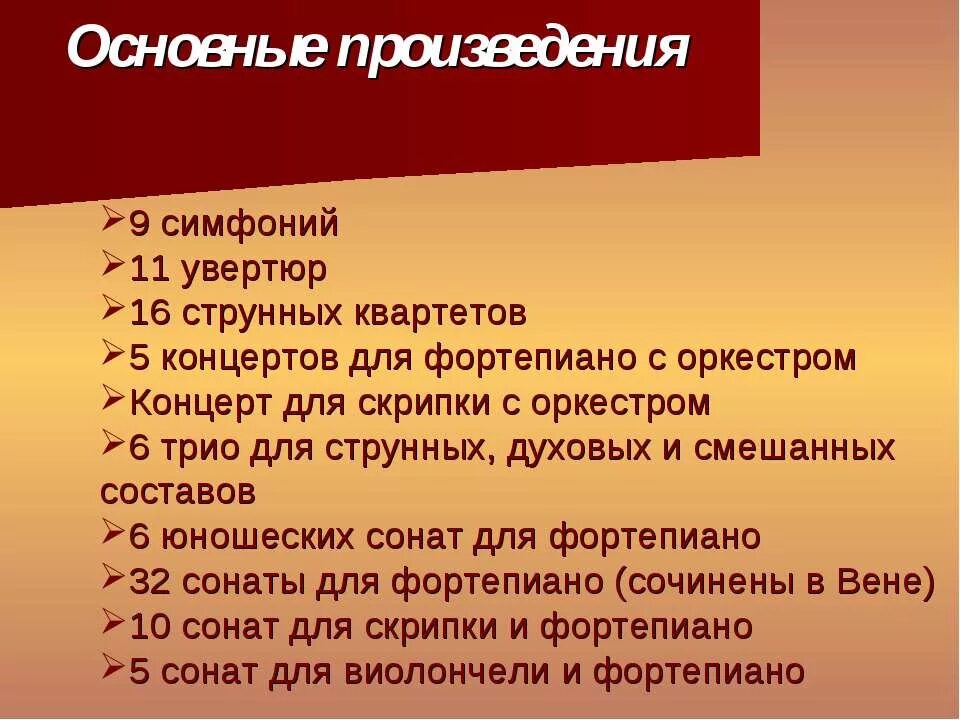 Основные произведения

➢9 симфоний
➢11 увертюр
➢16 струнных квартетов
➢5 концертов для фортепиано с оркестром
➢Концерт для скрипки с оркестром
➢6 трио для струнных, духовых и смешанных составов
➢6 юношеских сонат для фортепиано
➢32 сонаты для фортепиано (сочинены в Вене)
➢10 сонат для скрипки и фортепиано
➢5 сонат для виолончели и фортепиано